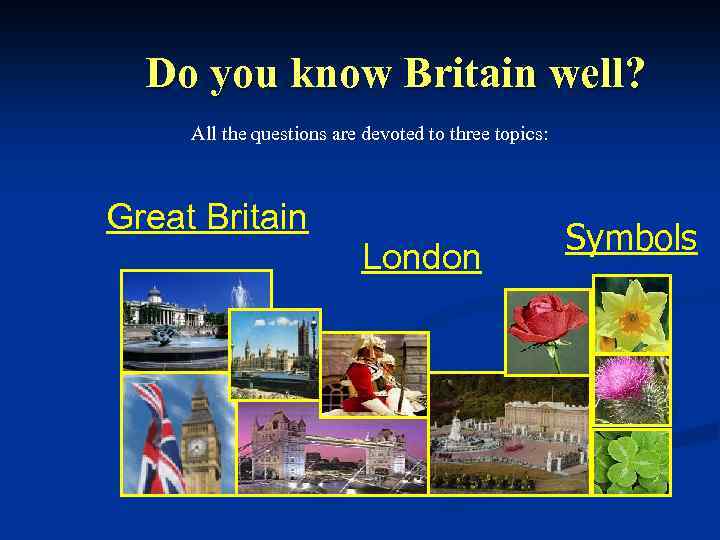 Do you know Britain well?

All the questions are devoted to three topics:

Great Britain

London

Symbols